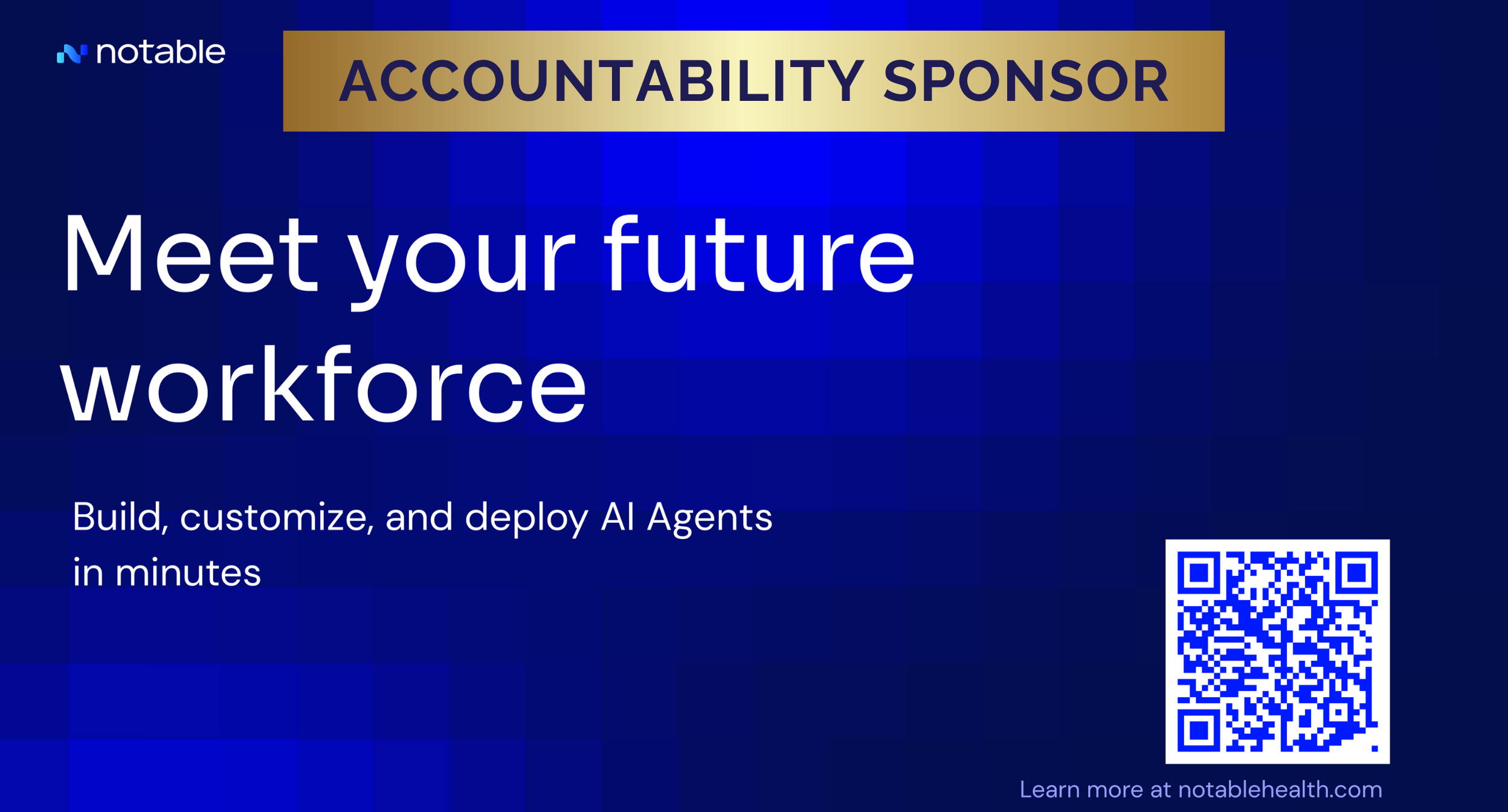 notable

ACCOUNTABILITY SPONSOR

Meet your future workforce

Build, customize, and deploy AI Agents in minutes

Learn more at notablehealth.com